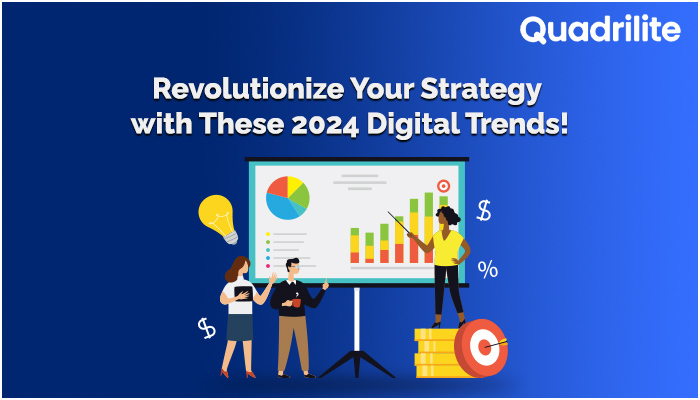 Quadrilite

Revolutionize Your Strategy with These 2024 Digital Trends!

$

%

$